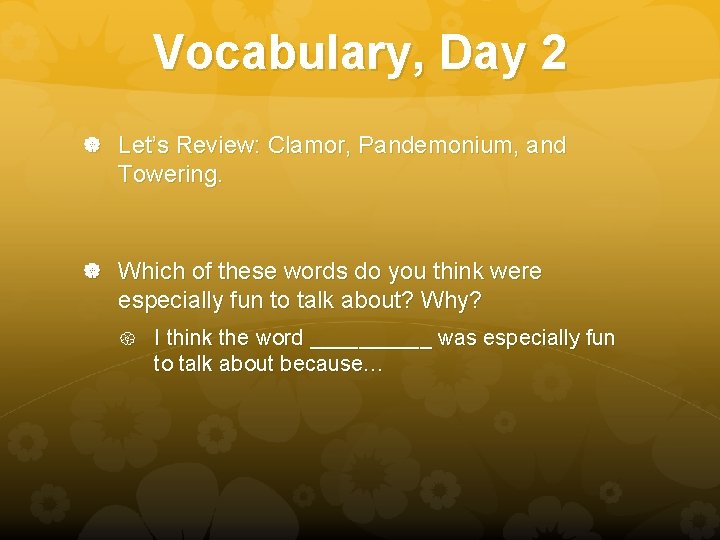 Vocabulary, Day 2

Let's Review: Clamor, Pandemonium, and Towering.

Which of these words do you think were especially fun to talk about? Why?

I think the word __________ was especially fun to talk about because…